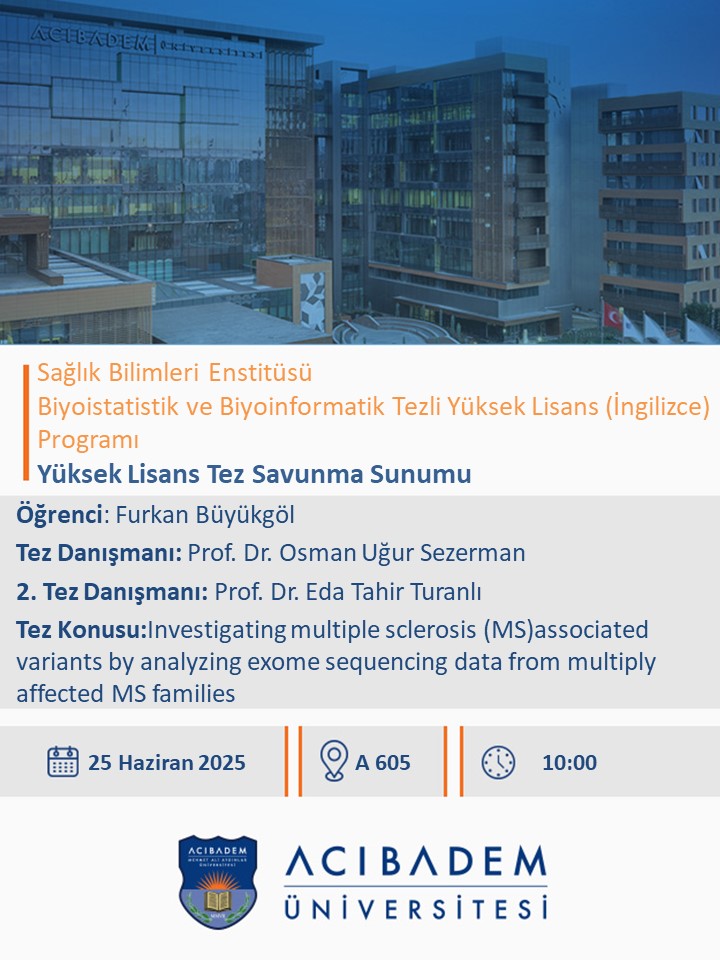 ACIBADEM

Sağlık Bilimleri Enstitüsü
Biyoistatistik ve Biyoinformatik Tezli Yüksek Lisans (İngilizce) Programı
Yüksek Lisans Tez Savunma Sunumu

Öğrenci: Furkan Büyükgöl

Tez Danışmanı: Prof. Dr. Osman Uğur Sezerman

2. Tez Danışmanı: Prof. Dr. Eda Tahir Turanlı

Tez Konusu:Investigating multiple sclerosis (MS)associated variants by analyzing exome sequencing data from multiply affected MS families

25 Haziran 2025

A 605

10:00

ACIBADEM MEHMET ALİ AYDINLAR ÜNİVERSİTESİ

ACIBADEM
ÜNİVERSİTESİ